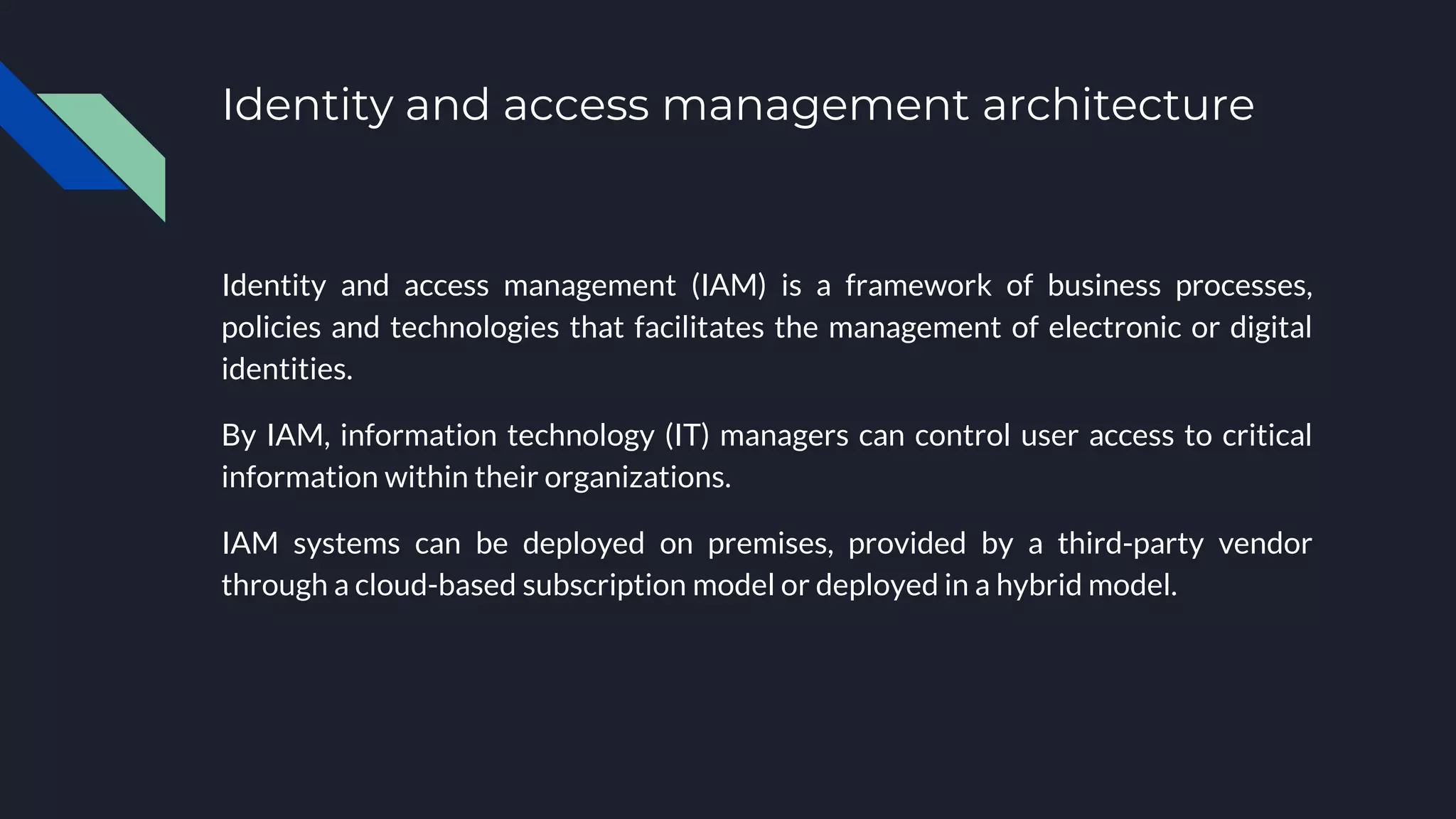 Identity and access management architecture

Identity and access management (IAM) is a framework of business processes, policies and technologies that facilitates the management of electronic or digital identities.

By IAM, information technology (IT) managers can control user access to critical information within their organizations.

IAM systems can be deployed on premises, provided by a third-party vendor through a cloud-based subscription model or deployed in a hybrid model.